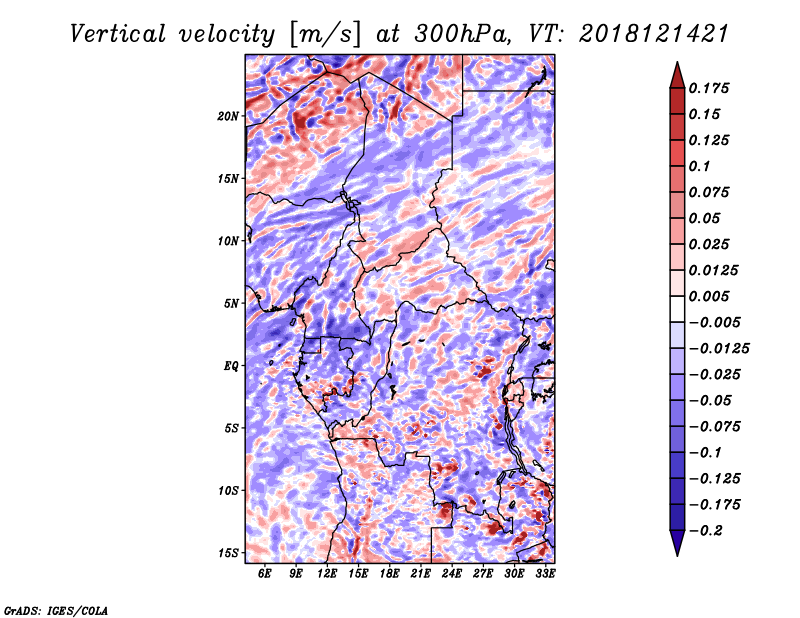 Vertical velocity [m/s] at 300hPa, VT: 2018121421

20N
15N
10N
5N
EQ
5S
10S
15S

6E 9E 12E 15E 18E 21E 24E 27E 30E 33E

0.175
0.15
0.125
0.1
0.075
0.05
0.025
0.0125
0.005
-0.005
-0.0125
-0.025
-0.05
-0.075
-0.1
-0.125
-0.175
-0.2

GrADS: IGES/COLA